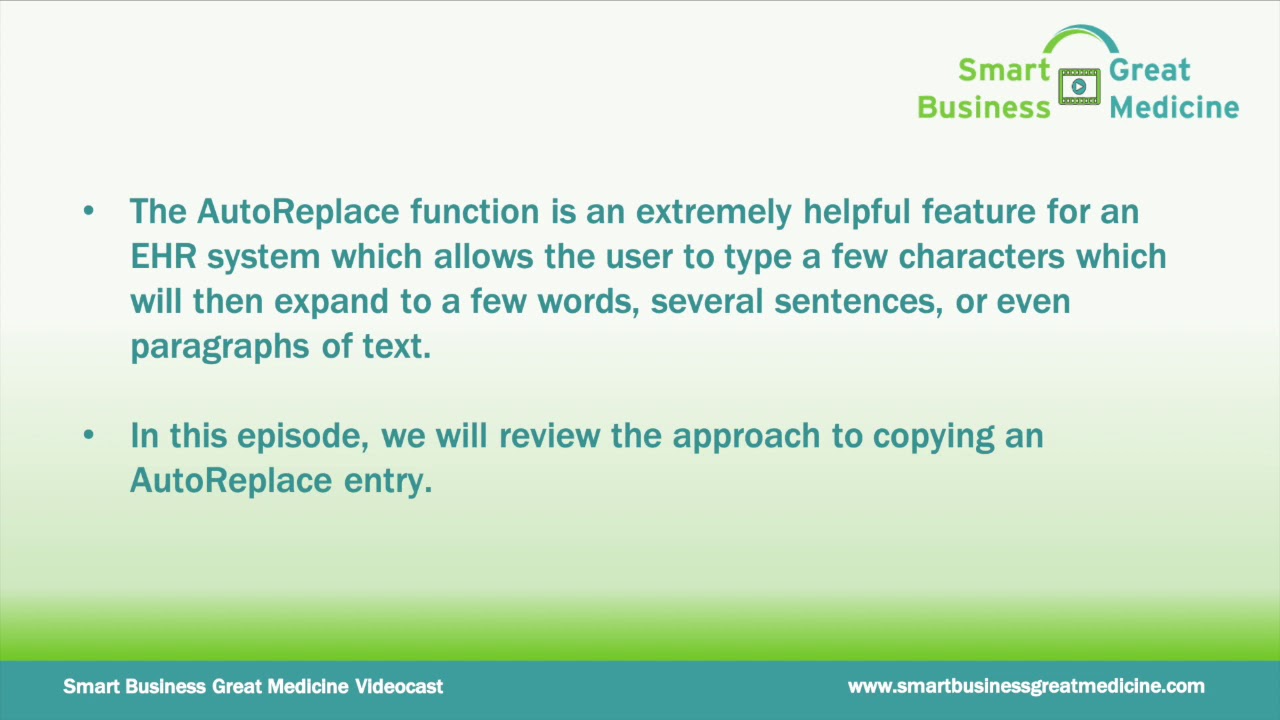 Smart Business Great Medicine

• The AutoReplace function is an extremely helpful feature for an EHR system which allows the user to type a few characters which will then expand to a few words, several sentences, or even paragraphs of text.

• In this episode, we will review the approach to copying an AutoReplace entry.

Smart Business Great Medicine Videocast

www.smartbusinessgreatmedicine.com